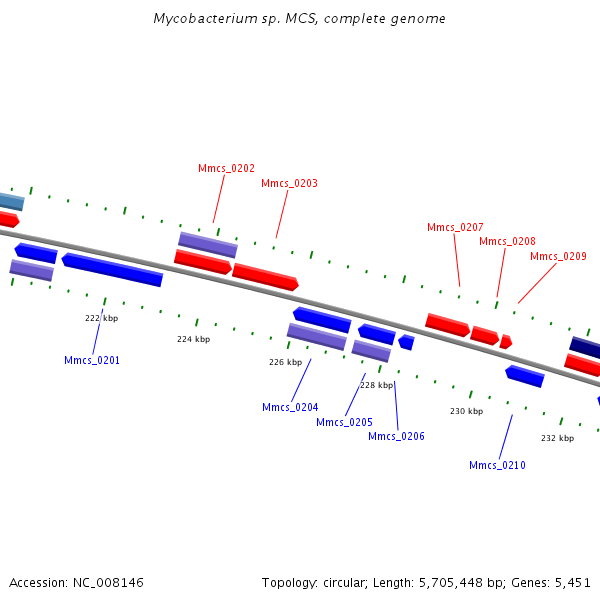 Mycobacterium sp. MCS, complete genome

Mmcs_0202
Mmcs_0203
Mmcs_0207
Mmcs_0208
Mmcs_0209

222 kbp
224 kbp
226 kbp
228 kbp
230 kbp
232 kbp

Mmcs_0201
Mmcs_0204
Mmcs_0205
Mmcs_0206
Mmcs_0210

Accession: NC_008146

Topology: circular; Length: 5,705,448 bp; Genes: 5,451